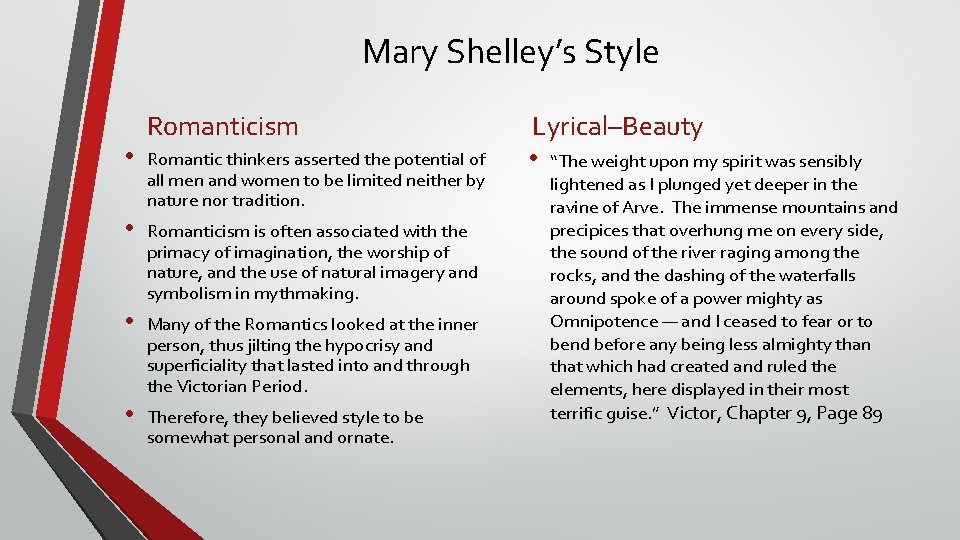 Mary Shelley's Style

Romanticism

• Romantic thinkers asserted the potential of all men and women to be limited neither by nature nor tradition.

• Romanticism is often associated with the primacy of imagination, the worship of nature, and the use of natural imagery and symbolism in mythmaking.

• Many of the Romantics looked at the inner person, thus jilting the hypocrisy and superficiality that lasted into and through the Victorian Period.

• Therefore, they believed style to be somewhat personal and ornate.

Lyrical–Beauty

• "The weight upon my spirit was sensibly lightened as I plunged yet deeper in the ravine of Arve. The immense mountains and precipices that overhung me on every side, the sound of the river raging among the rocks, and the dashing of the waterfalls around spoke of a power mighty as Omnipotence — and I ceased to fear or to bend before any being less almighty than that which had created and ruled the elements, here displayed in their most terrific guise." Victor, Chapter 9, Page 89